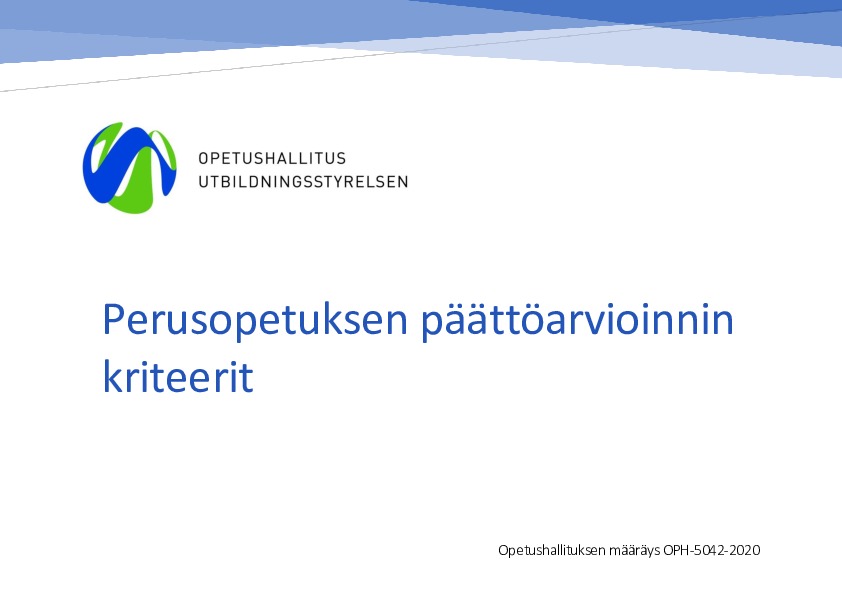 OPETUSHALLITUS
UTBILDNINGSSTYRELSEN

Perusopetuksen päättöarvioinnin kriteerit

Opetushallituksen määräys OPH-5042-2020